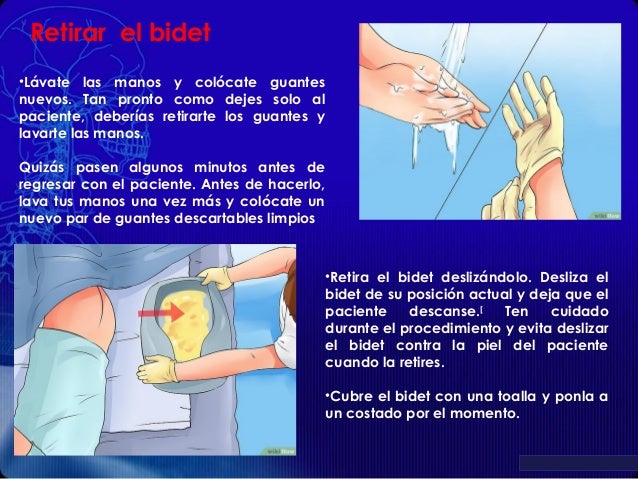 Retirar el bidet

•Lávate las manos y colócate guantes nuevos. Tan pronto como dejes solo al paciente, deberías retirarte los guantes y lavarte las manos.

Quizás pasen algunos minutos antes de regresar con el paciente. Antes de hacerlo, lava tus manos una vez más y colócate un nuevo par de guantes descartables limpios

wikiHow

•Retira el bidet deslizándolo. Desliza el bidet de su posición actual y deja que el paciente descanse.[ Ten cuidado durante el procedimiento y evita deslizar el bidet contra la piel del paciente cuando la retires.

•Cubre el bidet con una toalla y ponla a un costado por el momento.

wikiHow